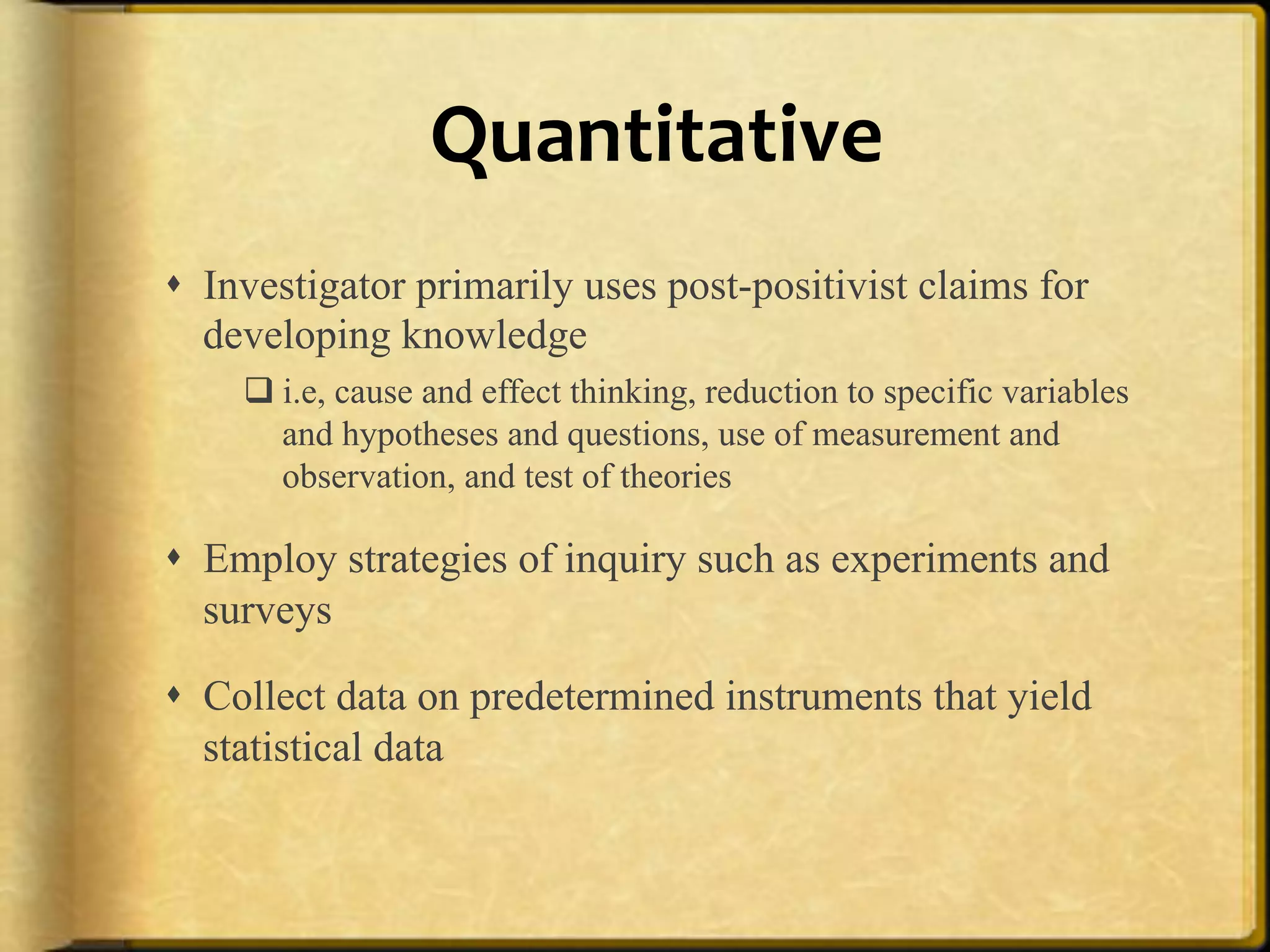 Quantitative

♦ Investigator primarily uses post-positivist claims for developing knowledge

❑ i.e, cause and effect thinking, reduction to specific variables and hypotheses and questions, use of measurement and observation, and test of theories

♦ Employ strategies of inquiry such as experiments and surveys

♦ Collect data on predetermined instruments that yield statistical data